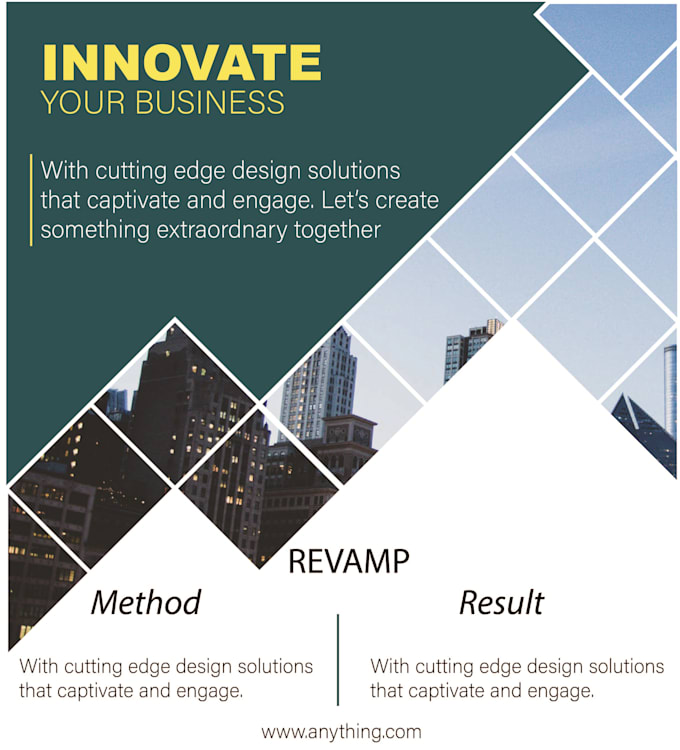 INNOVATE
YOUR BUSINESS

With cutting edge design solutions that captivate and engage. Let's create something extraordnary together

REVAMP

Method

With cutting edge design solutions that captivate and engage.

Result

With cutting edge design solutions that captivate and engage.

www.anything.com